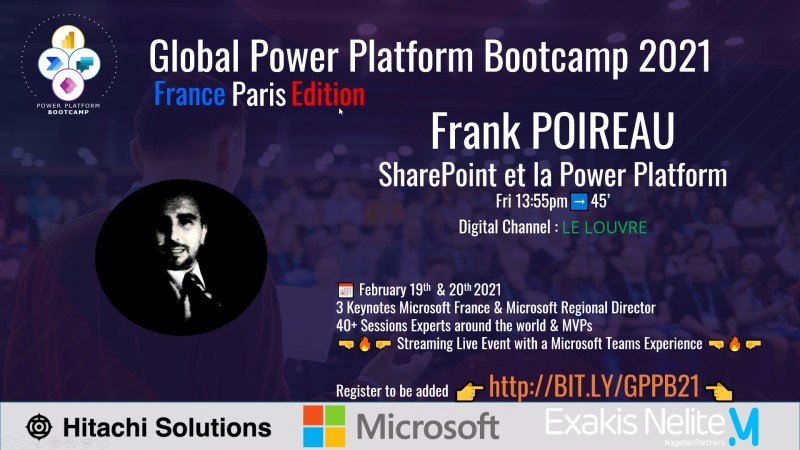 POWER PLATFORM BOOTCAMP

Global Power Platform Bootcamp 2021
France Paris Edition

Frank POIREAU
SharePoint et la Power Platform
Fri 13:55pm ➡ 45'
Digital Channel : LE LOUVRE

📅 February 19th & 20th 2021
3 Keynotes Microsoft France & Microsoft Regional Director
40+ Sessions Experts around the world & MVPs
🤜🔥🤛 Streaming Live Event with a Microsoft Teams Experience 🤜🔥🤛

Register to be added 👉 http://BIT.LY/GPPB21 👈

Hitachi Solutions
Microsoft
Exakis Nelite
MagellanPartners